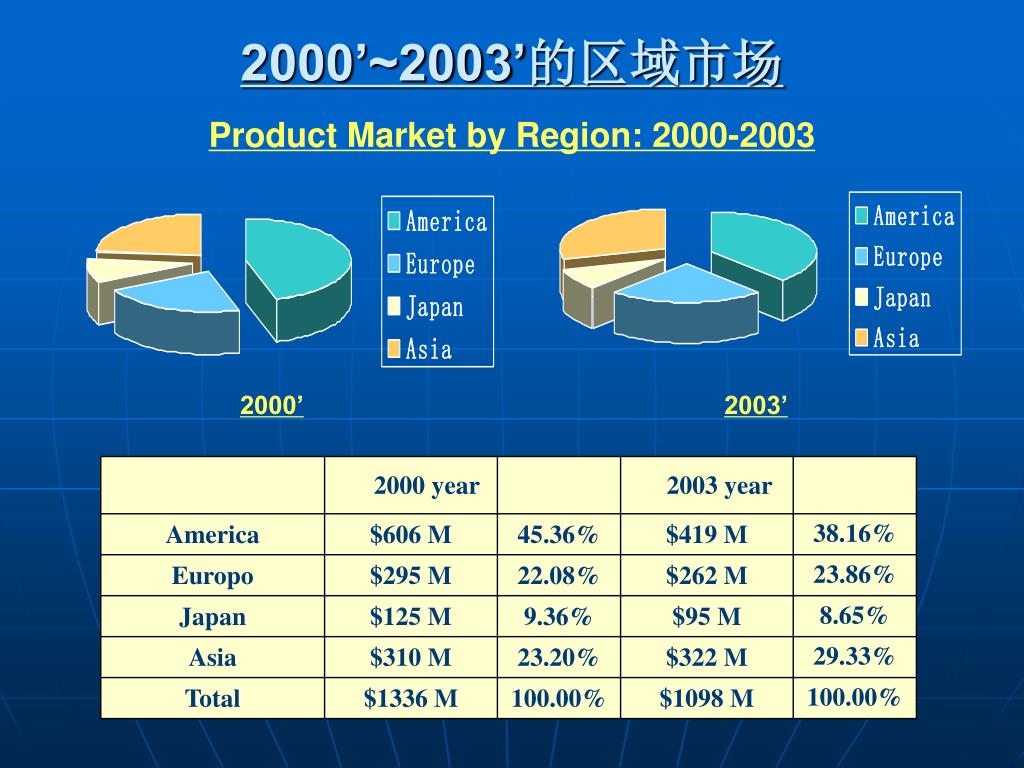 2000’~2003’的区域市场

Product Market by Region: 2000-2003

America
Europe
Japan
Asia

America
Europe
Japan
Asia

2000’

2003’

| | 2000 year | | 2003 year | |
|---|---|---|---|---|
| America | \$606 M | 45.36% | \$419 M | 38.16% |
| Europo | \$295 M | 22.08% | \$262 M | 23.86% |
| Japan | \$125 M | 9.36% | \$95 M | 8.65% |
| Asia | \$310 M | 23.20% | \$322 M | 29.33% |
| Total | \$1336 M | 100.00% | \$1098 M | 100.00% |